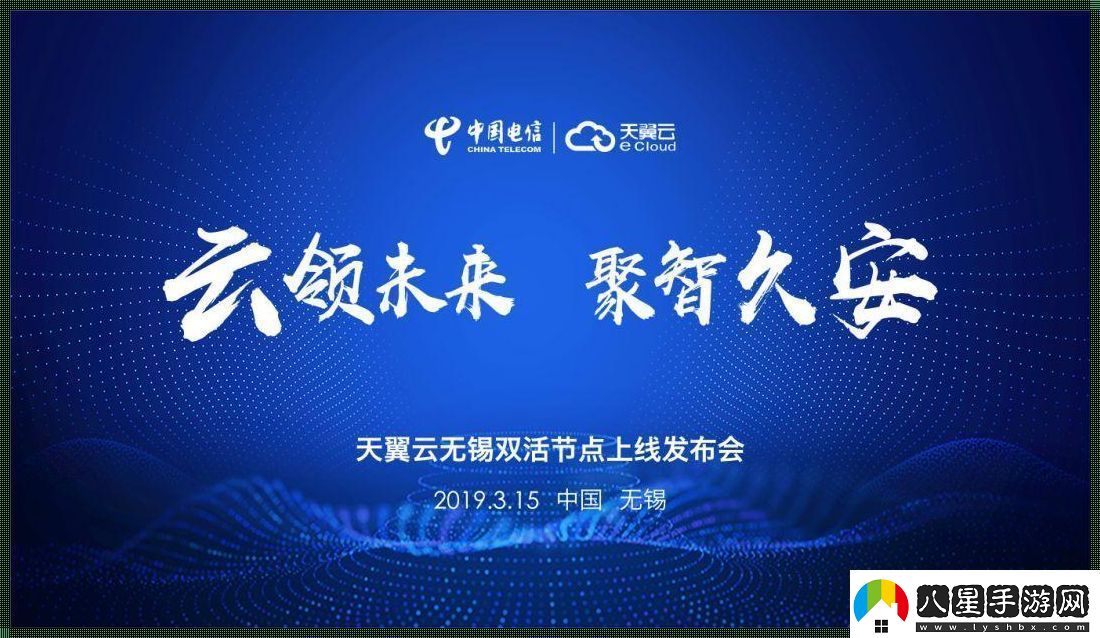 中国电信
CHINA TELECOM
天翼云
e Cloud

云领未来 聚智久安

天翼云无锡双活节点上线发布会

2019.3.15 中国 无锡

八星手游网
www.lyshbx.com